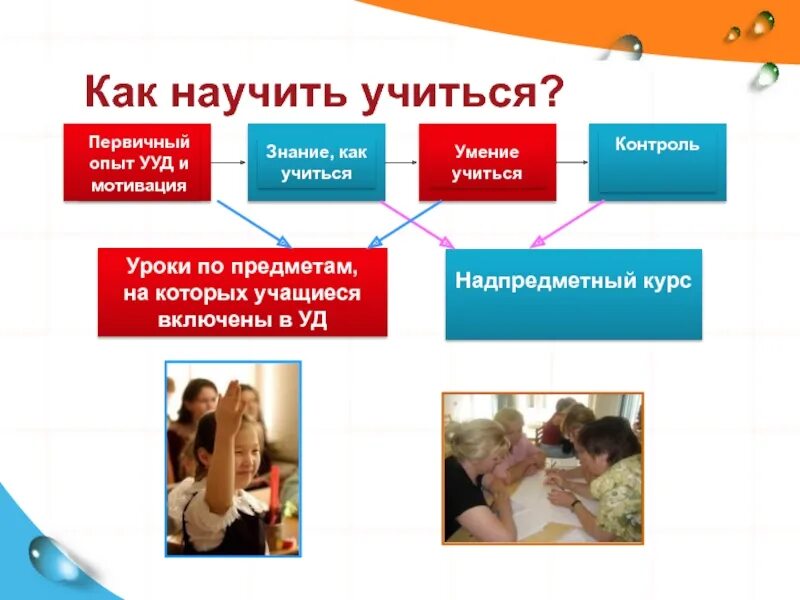 Как научить учиться?

Первичный опыт УУД и мотивация

Знание, как учиться

Умение учиться

Контроль

Уроки по предметам, на которых учащиеся включены в УД

Надпредметный курс